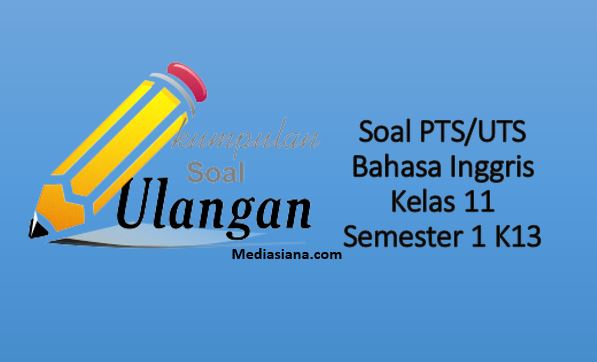 kumpulan
Soal
Ulangan
Mediasiana.com

Soal PTS/UTS
Bahasa Inggris
Kelas 11
Semester 1 K13